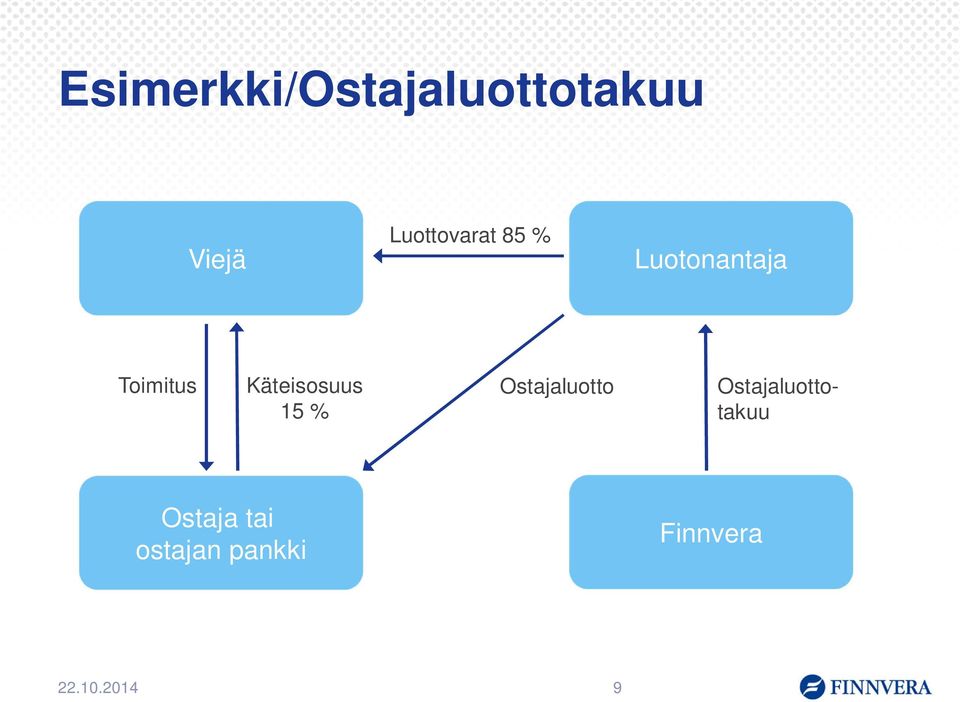 Esimerkki/Ostajaluottotakuu

Viejä

Luottovarat 85 %

Luotonantaja

Toimitus

Käteisosuus 15 %

Ostajaluotto

Ostajaluottotakuu

Ostaja tai ostajan pankki

Finnvera

22.10.2014

9

FINNVERA